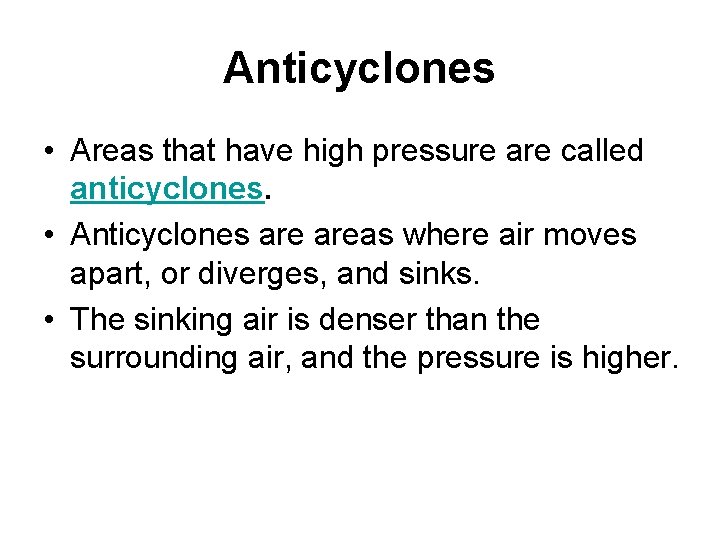 Anticyclones

• Areas that have high pressure are called anticyclones.
• Anticyclones are areas where air moves apart, or diverges, and sinks.
• The sinking air is denser than the surrounding air, and the pressure is higher.